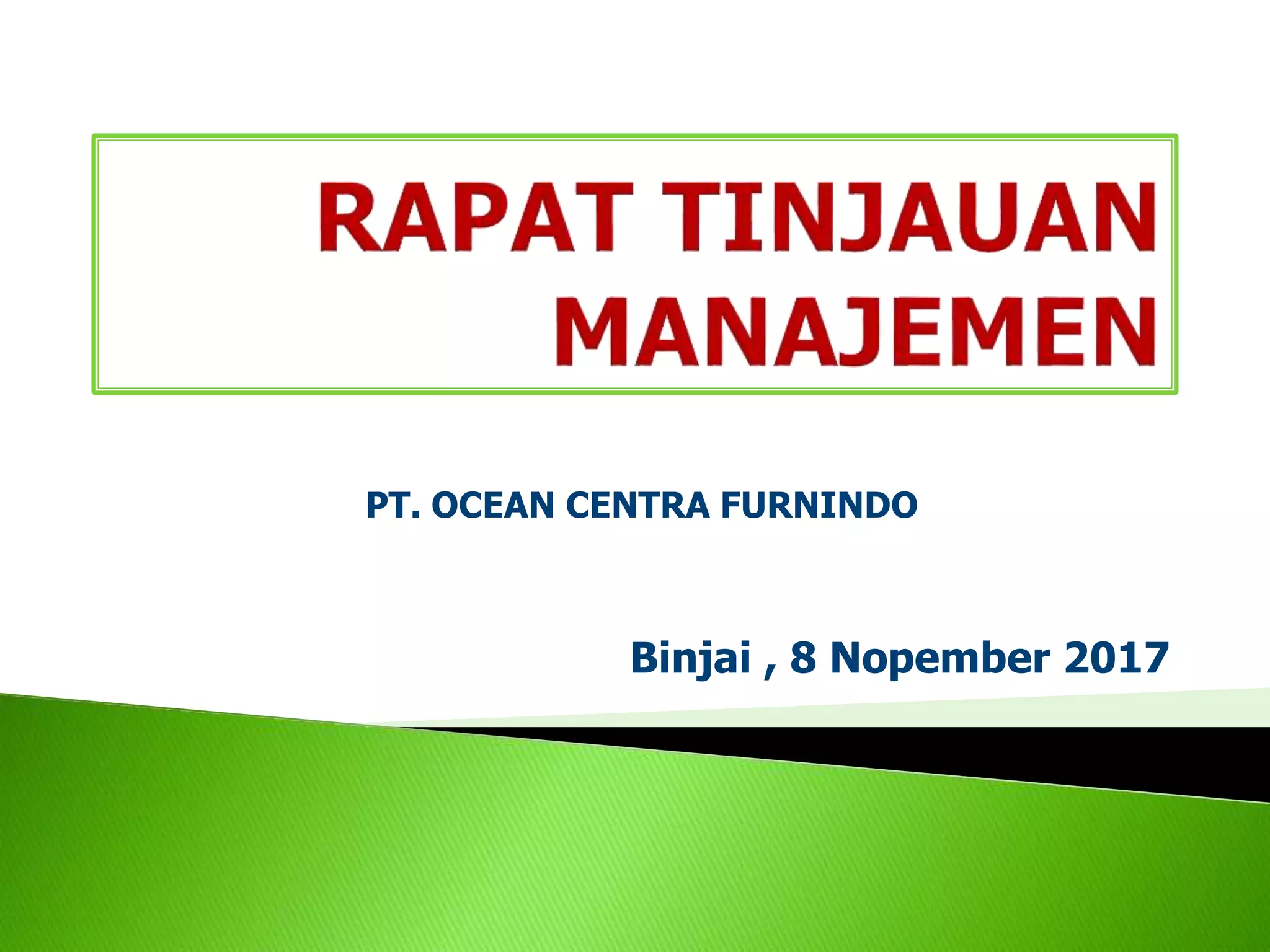 RAPAT TINJAUAN MANAJEMEN

PT. OCEAN CENTRA FURNINDO

Binjai , 8 Nopember 2017